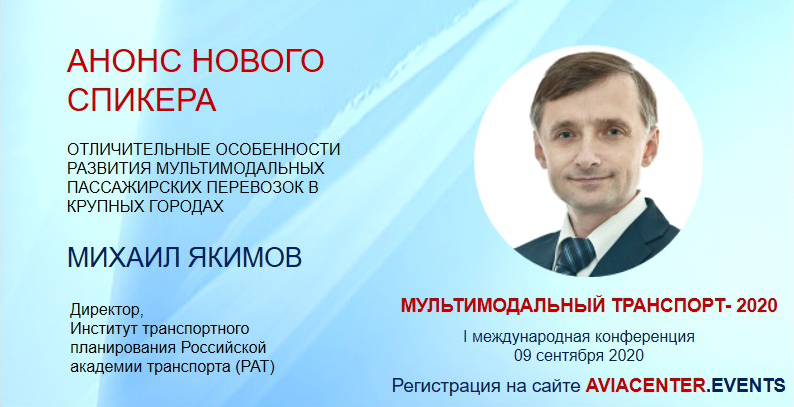 АНОНС НОВОГО СПИКЕРА

ОТЛИЧИТЕЛЬНЫЕ ОСОБЕННОСТИ РАЗВИТИЯ МУЛЬТИМОДАЛЬНЫХ ПАССАЖИРСКИХ ПЕРЕВОЗОК В КРУПНЫХ ГОРОДАХ

МИХАИЛ ЯКИМОВ

Директор,
Институт транспортного планирования Российской академии транспорта (РАТ)

МУЛЬТИМОДАЛЬНЫЙ ТРАНСПОРТ- 2020

I международная конференция
09 сентября 2020

Регистрация на сайте AVIACENTER.EVENTS